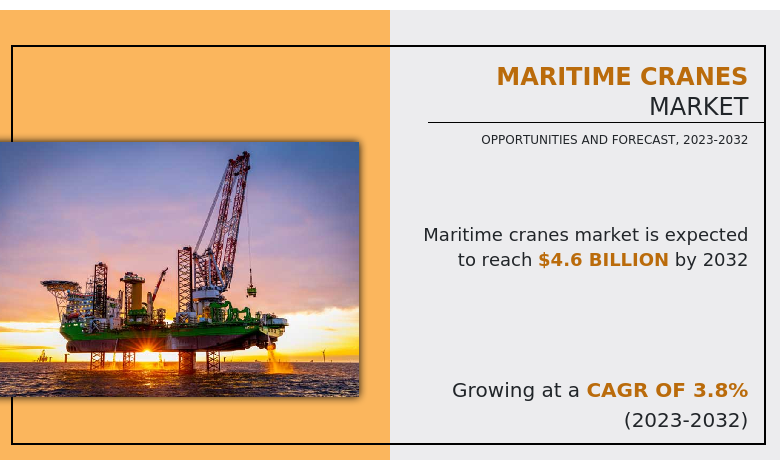 MARITIME CRANES
MARKET

OPPORTUNITIES AND FORECAST, 2023-2032

Maritime cranes market is expected to reach $4.6 BILLION by 2032

Growing at a CAGR OF 3.8% (2023-2032)